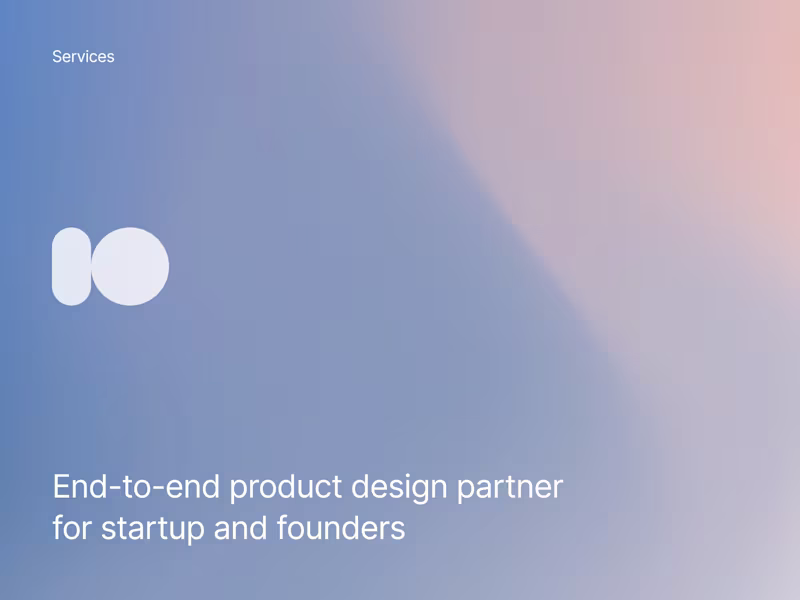 Services

End-to-end product design partner for startup and founders